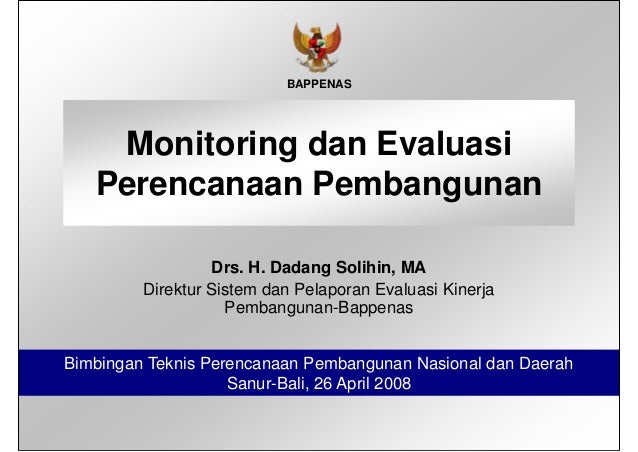 BAPPENAS

Monitoring dan Evaluasi Perencanaan Pembangunan

Drs. H. Dadang Solihin, MA
Direktur Sistem dan Pelaporan Evaluasi Kinerja Pembangunan-Bappenas

Bimbingan Teknis Perencanaan Pembangunan Nasional dan Daerah
Sanur-Bali, 26 April 2008